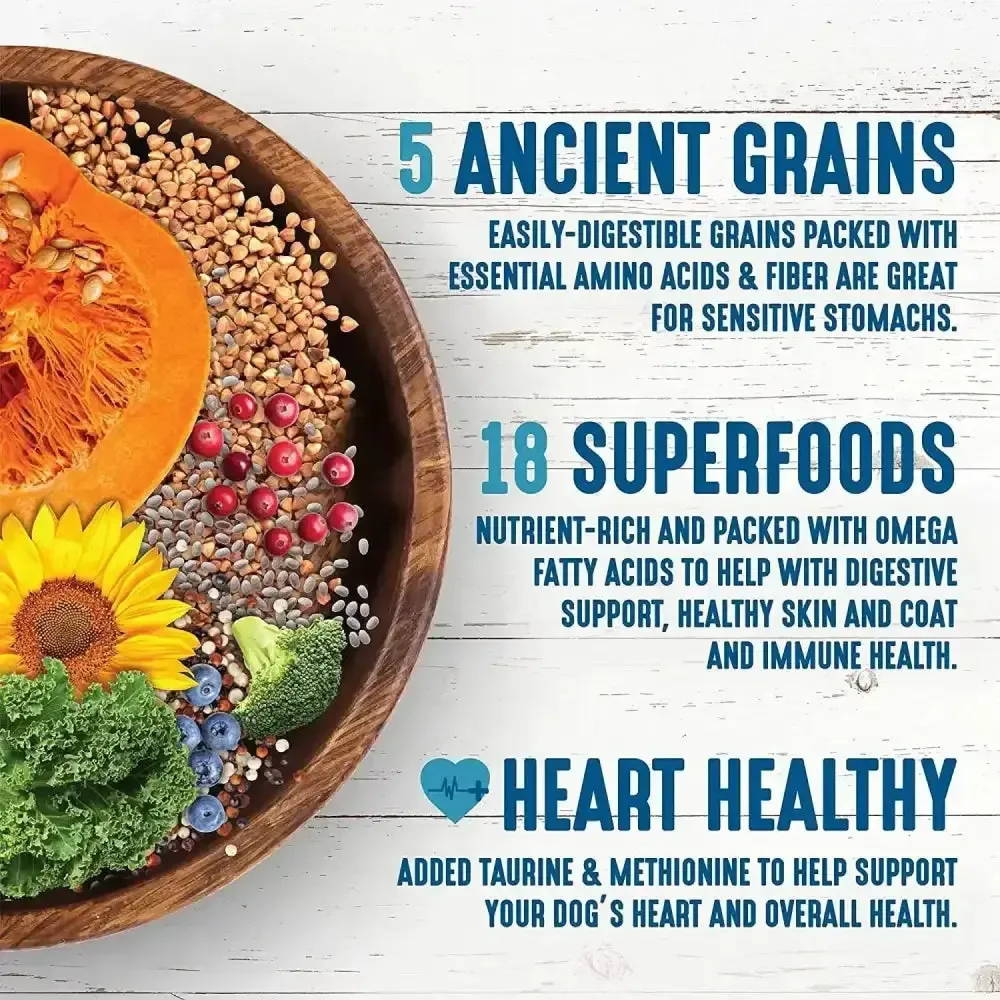 5 ANCIENT GRAINS

EASILY-DIGESTIBLE GRAINS PACKED WITH ESSENTIAL AMINO ACIDS & FIBER ARE GREAT FOR SENSITIVE STOMACHS.

18 SUPERFOODS

NUTRIENT-RICH AND PACKED WITH OMEGA FATTY ACIDS TO HELP WITH DIGESTIVE SUPPORT, HEALTHY SKIN AND COAT AND IMMUNE HEALTH.

HEART HEALTHY

ADDED TAURINE & METHIONINE TO HELP SUPPORT YOUR DOG'S HEART AND OVERALL HEALTH.